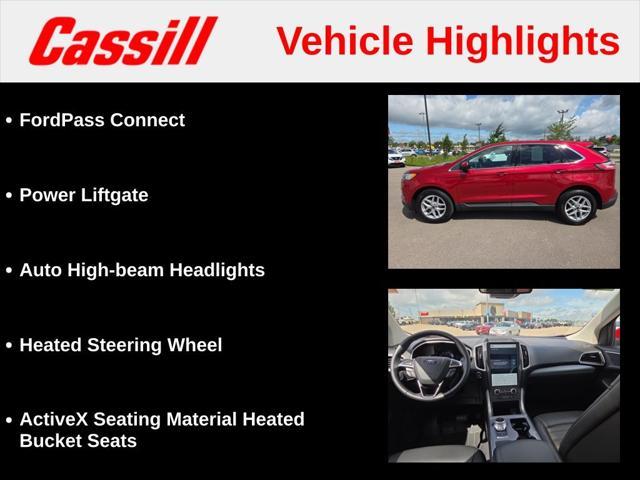 Cassill Vehicle Highlights

• FordPass Connect

• Power Liftgate

• Auto High-beam Headlights

• Heated Steering Wheel

• ActiveX Seating Material Heated Bucket Seats